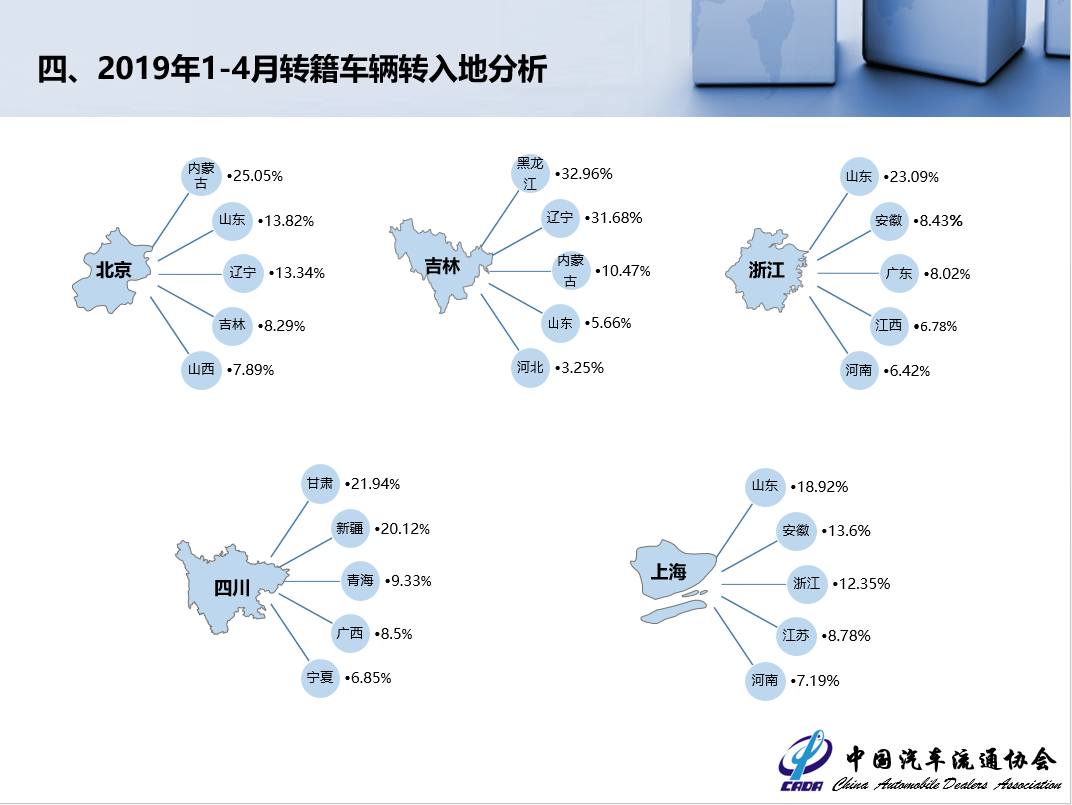 四、2019年1-4月转籍车辆转入地分析

北京

内蒙古 •25.05%
山东 •13.82%
辽宁 •13.34%
吉林 •8.29%
山西 •7.89%

吉林

黑龙江 •32.96%
辽宁 •31.68%
内蒙古 •10.47%
山东 •5.66%
河北 •3.25%

浙江

山东 •23.09%
安徽 •8.43%
广东 •8.02%
江西 •6.78%
河南 •6.42%

四川

甘肃 •21.94%
新疆 •20.12%
青海 •9.33%
广西 •8.5%
宁夏 •6.85%

上海

山东 •18.92%
安徽 •13.6%
浙江 •12.35%
江苏 •8.78%
河南 •7.19%

CADA 中国汽车流通协会 China Automobile Dealers Association